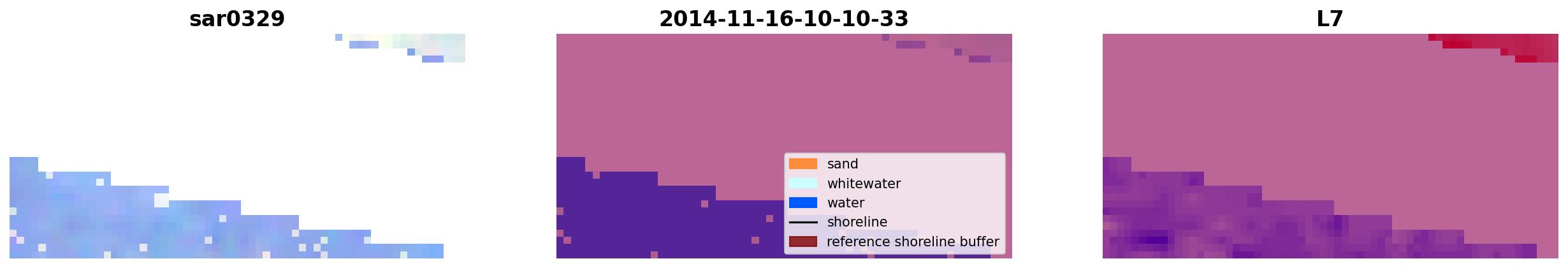 sar0329

2014-11-16-10-10-33

sand
whitewater
water
shoreline
reference shoreline buffer

L7